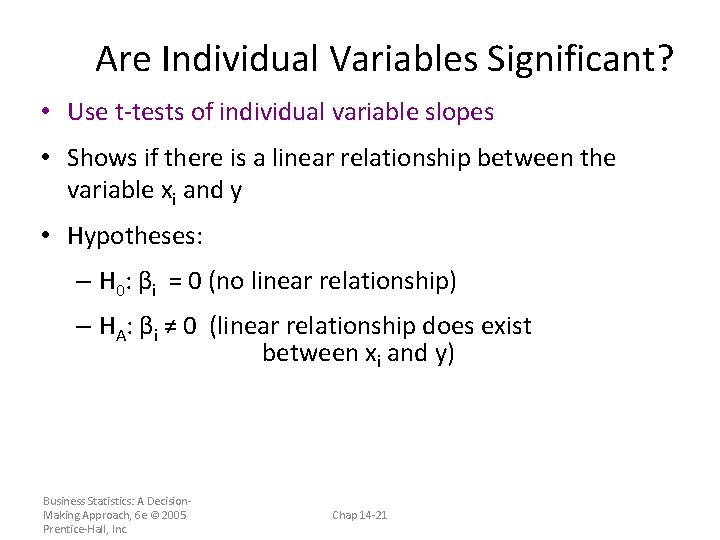 Are Individual Variables Significant?

• Use t-tests of individual variable slopes

• Shows if there is a linear relationship between the variable $x_i$ and y

• Hypotheses:

– $H_0$: $\beta_i = 0$ (no linear relationship)

– $H_A$: $\beta_i \neq 0$ (linear relationship does exist between $x_i$ and y)

Business Statistics: A Decision-Making Approach, 6e © 2005 Prentice-Hall, Inc.

Chap 14-21